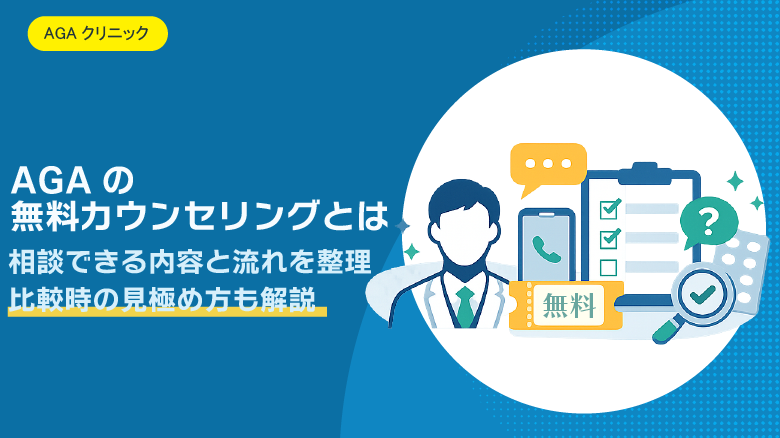 AGA クリニック

AGA の
無料カウンセリングとは

相談できる内容と流れを整理
比較時の見極め方も解説

無料

?